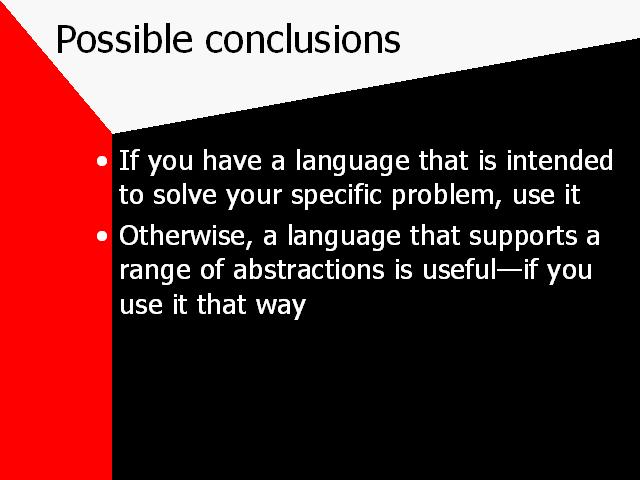 Possible conclusions

• If you have a language that is intended to solve your specific problem, use it

• Otherwise, a language that supports a range of abstractions is useful—if you use it that way